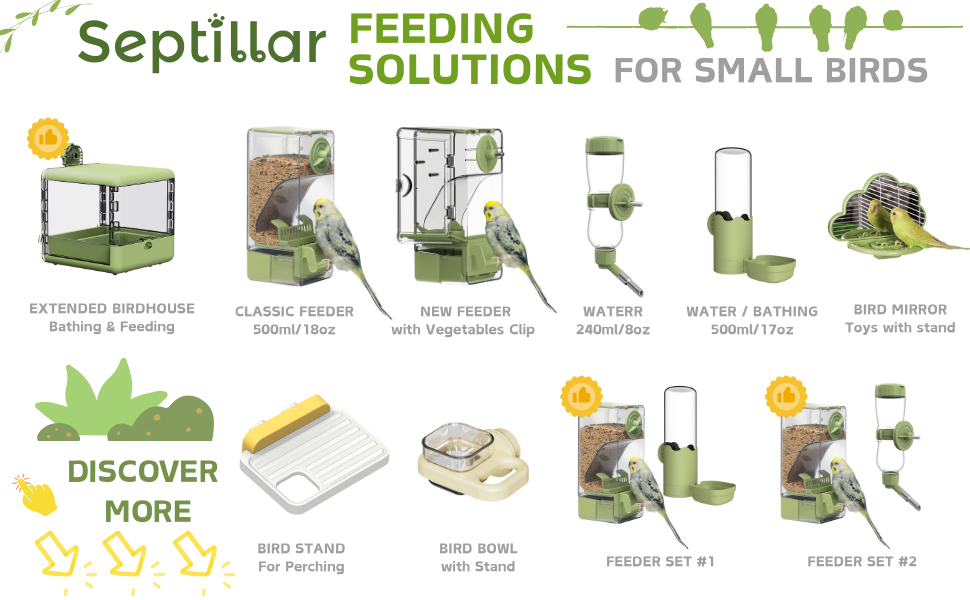 Septillar FEEDING SOLUTIONS FOR SMALL BIRDS

EXTENDED BIRDHOUSE
Bathing & Feeding

CLASSIC FEEDER
500ml/18oz

NEW FEEDER
with Vegetables Clip

WATERR
240ml/8oz

WATER / BATHING
500ml/17oz

BIRD MIRROR
Toys with stand

DISCOVER MORE

BIRD STAND
For Perching

BIRD BOWL
with Stand

FEEDER SET #1

FEEDER SET #2